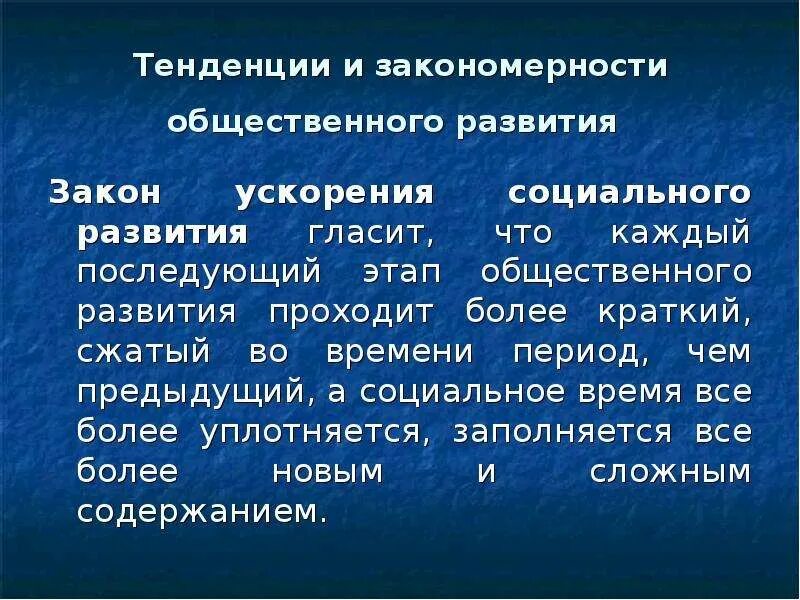 Тенденции и закономерности общественного развития

Закон ускорения социального развития гласит, что каждый последующий этап общественного развития проходит более краткий, сжатый во времени период, чем предыдущий, а социальное время все более уплотняется, заполняется все более новым и сложным содержанием.